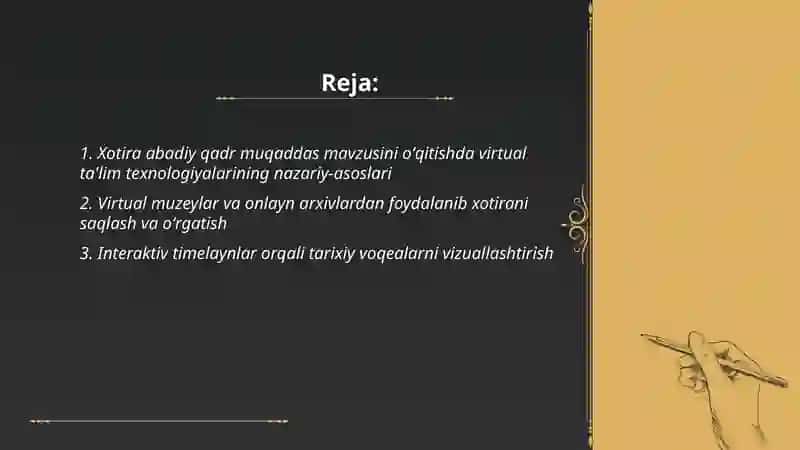 Reja:

1. Xotira abadiy qadr muqaddas mavzusini o'qitishda virtual ta'lim texnologiyalarining nazariy-asoslari

2. Virtual muzeylar va onlayn arxivlardan foydalanib xotirani saqlash va o'rgatish

3. Interaktiv timelaynlar orqali tarixiy voqealarni vizuallashtirish